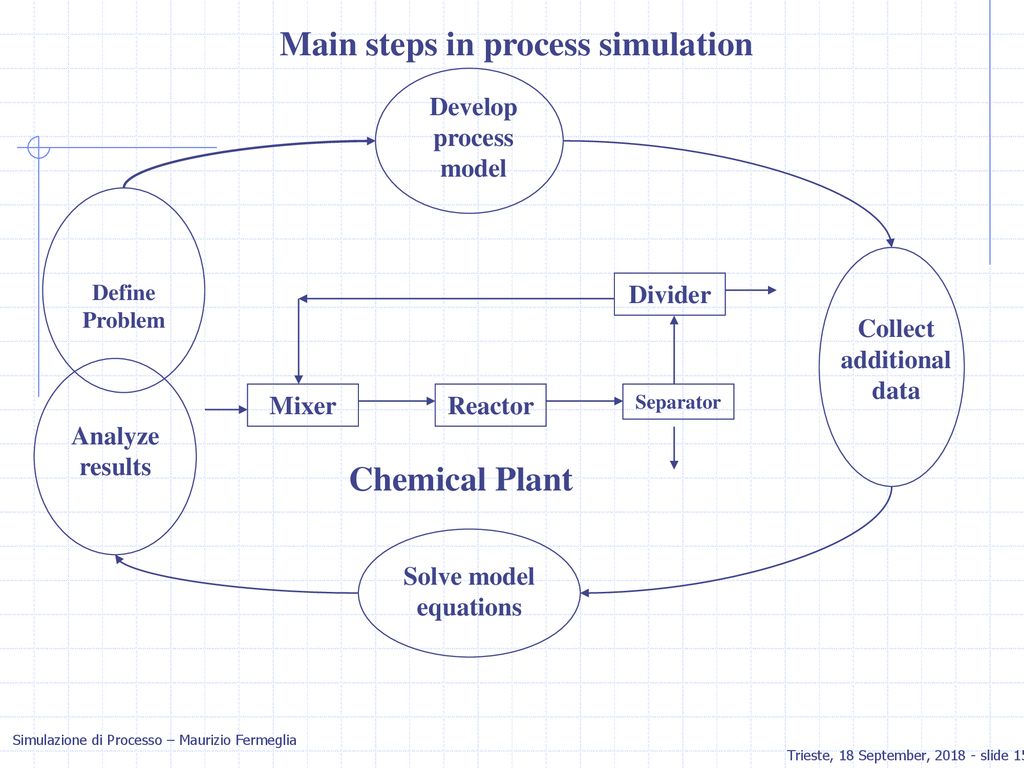 Main steps in process simulation

Develop process model

Define Problem

Divider

Collect additional data

Mixer

Reactor

Separator

Analyze results

Chemical Plant

Solve model equations

Simulazione di Processo – Maurizio Fermeglia

Trieste, 18 September, 2018 - slide 15